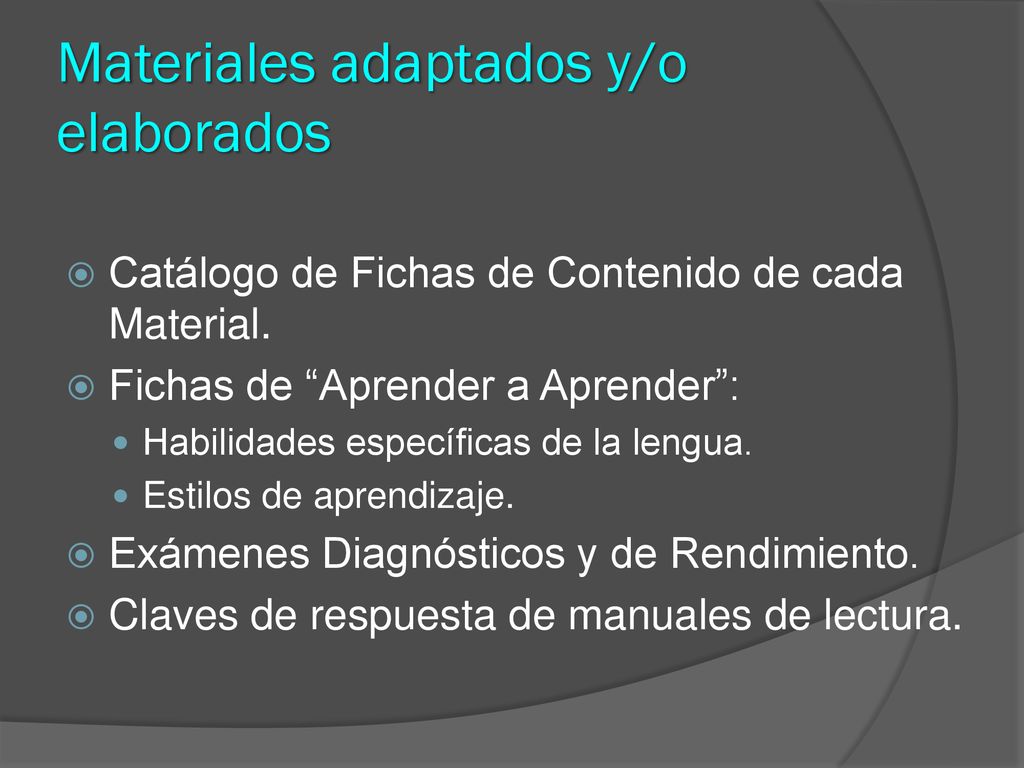 Materiales adaptados y/o elaborados

Catálogo de Fichas de Contenido de cada Material.
Fichas de “Aprender a Aprender”:
Habilidades específicas de la lengua.
Estilos de aprendizaje.
Exámenes Diagnósticos y de Rendimiento.
Claves de respuesta de manuales de lectura.